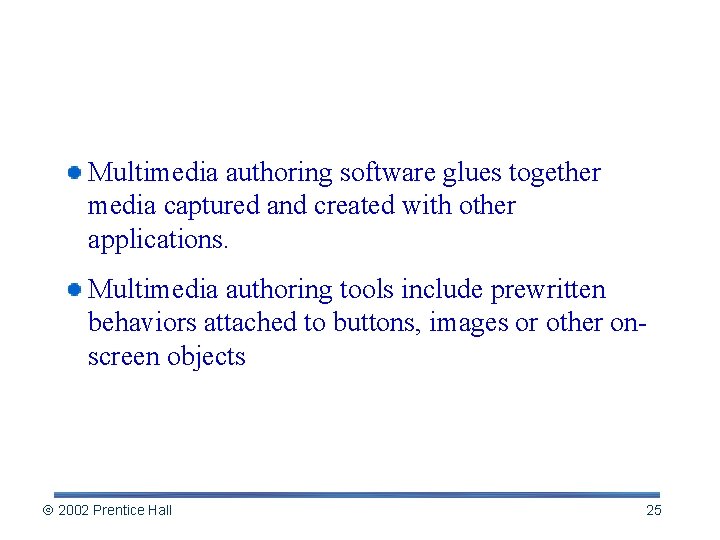 Multimedia authoring software glues together media captured and created with other applications.

Multimedia authoring tools include prewritten behaviors attached to buttons, images or other on-screen objects

© 2002 Prentice Hall

25